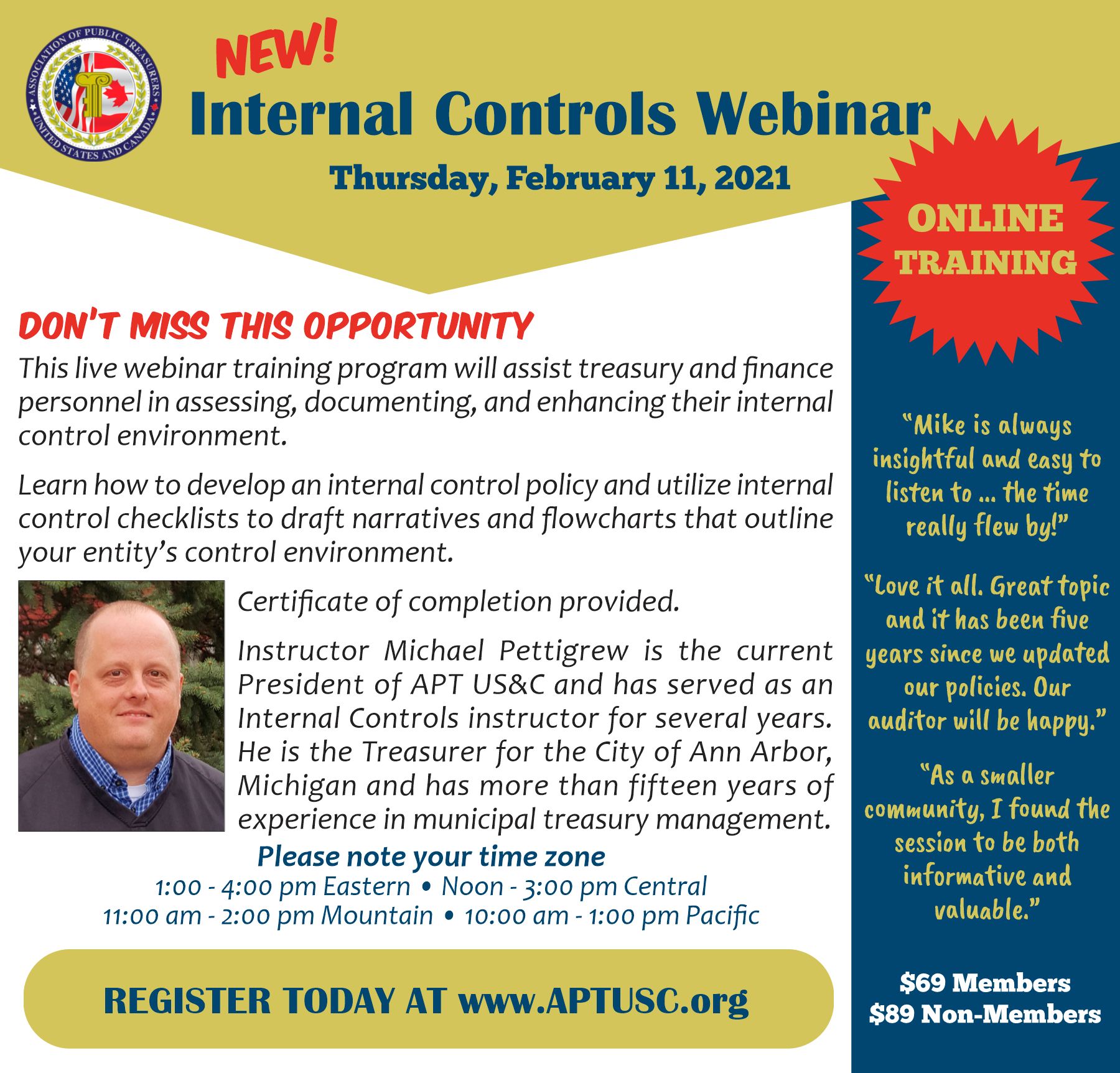 ASSOCIATION OF PUBLIC TREASURERS
UNITED STATES AND CANADA

NEW!
Internal Controls Webinar
Thursday, February 11, 2021

ONLINE TRAINING

DON'T MISS THIS OPPORTUNITY

This live webinar training program will assist treasury and finance personnel in assessing, documenting, and enhancing their internal control environment.

Learn how to develop an internal control policy and utilize internal control checklists to draft narratives and flowcharts that outline your entity's control environment.

Certificate of completion provided.

Instructor Michael Pettigrew is the current President of APT US&C and has served as an Internal Controls instructor for several years. He is the Treasurer for the City of Ann Arbor, Michigan and has more than fifteen years of experience in municipal treasury management.

Please note your time zone
1:00 - 4:00 pm Eastern • Noon - 3:00 pm Central
11:00 am - 2:00 pm Mountain • 10:00 am - 1:00 pm Pacific

REGISTER TODAY AT www.APTUSC.org

"Mike is always insightful and easy to listen to ... the time really flew by!"

"Love it all. Great topic and it has been five years since we updated our policies. Our auditor will be happy."

"As a smaller community, I found the session to be both informative and valuable."

$69 Members
$89 Non-Members